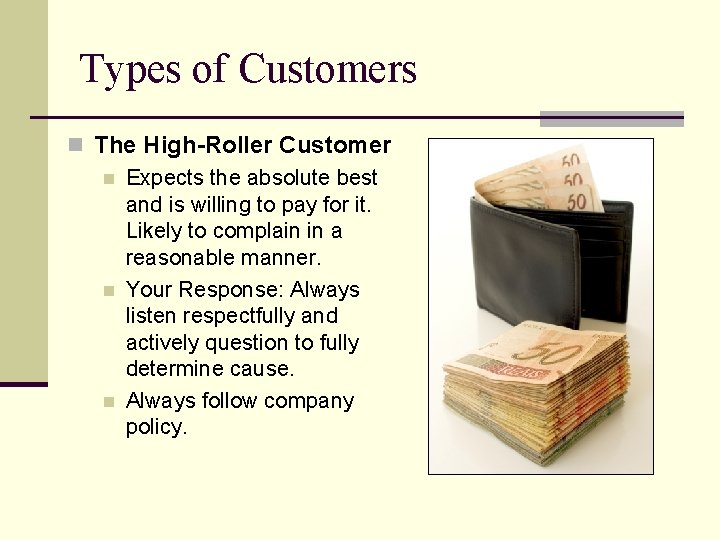 Types of Customers

The High-Roller Customer

Expects the absolute best and is willing to pay for it. Likely to complain in a reasonable manner.

Your Response: Always listen respectfully and actively question to fully determine cause.

Always follow company policy.

50
50
50
50
REAIS